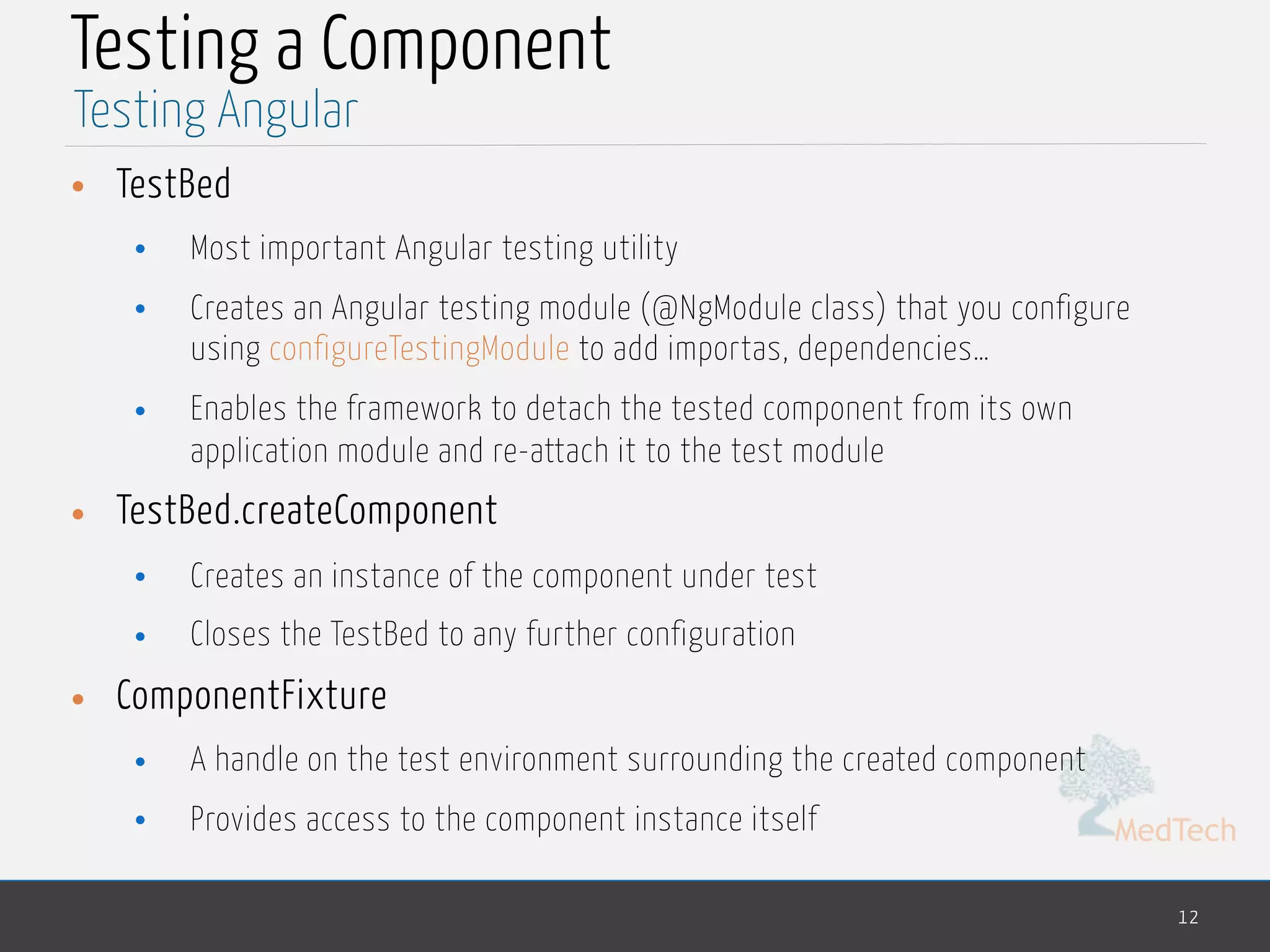 Testing a Component
Testing Angular

• TestBed
  • Most important Angular testing utility
  • Creates an Angular testing module (@NgModule class) that you configure using configureTestingModule to add importas, dependencies…
  • Enables the framework to detach the tested component from its own application module and re-attach it to the test module
• TestBed.createComponent
  • Creates an instance of the component under test
  • Closes the TestBed to any further configuration
• ComponentFixture
  • A handle on the test environment surrounding the created component
  • Provides access to the component instance itself

MedTech

12